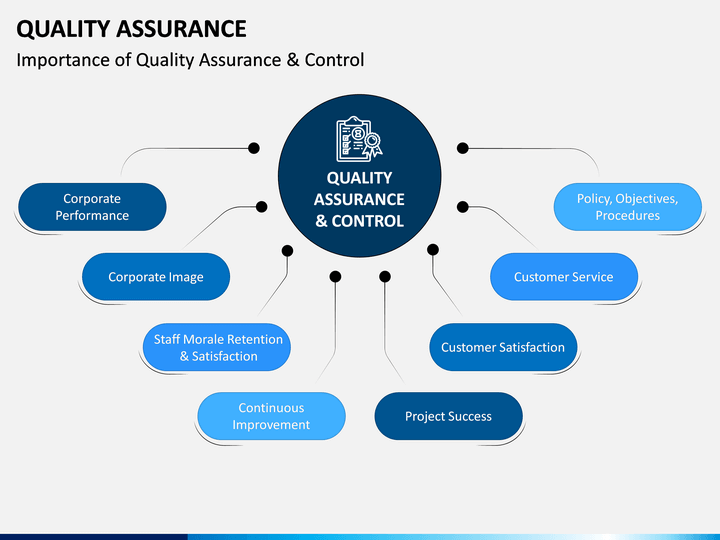 QUALITY ASSURANCE

Importance of Quality Assurance & Control

QUALITY ASSURANCE & CONTROL

Corporate Performance

Corporate Image

Staff Morale Retention & Satisfaction

Continuous Improvement

Project Success

Customer Satisfaction

Customer Service

Policy, Objectives, Procedures